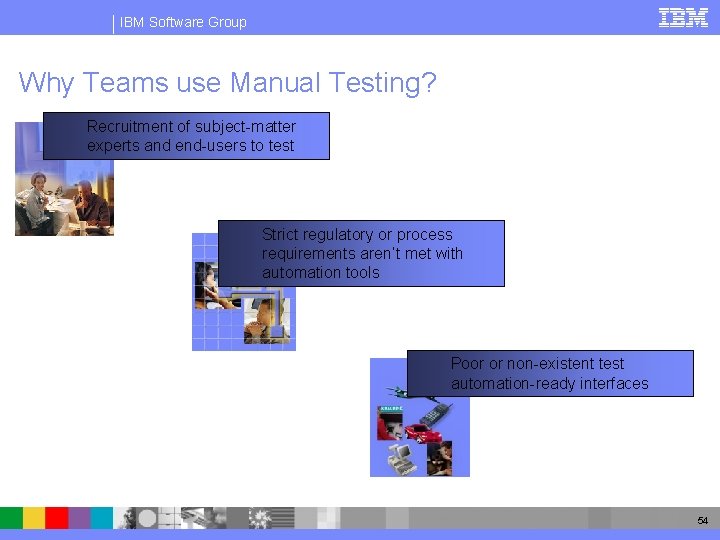 IBM Software Group

IBM

Why Teams use Manual Testing?

Recruitment of subject-matter experts and end-users to test

Strict regulatory or process requirements aren't met with automation tools

Poor or non-existent test automation-ready interfaces

54